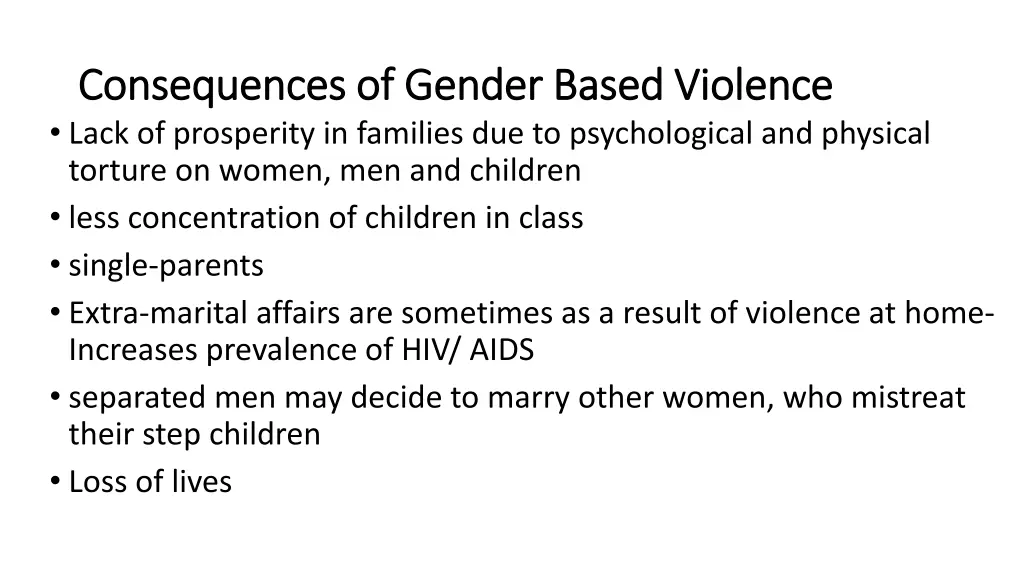 Consequences of Gender Based Violence

• Lack of prosperity in families due to psychological and physical torture on women, men and children
• less concentration of children in class
• single-parents
• Extra-marital affairs are sometimes as a result of violence at home-Increases prevalence of HIV/ AIDS
• separated men may decide to marry other women, who mistreat their step children
• Loss of lives